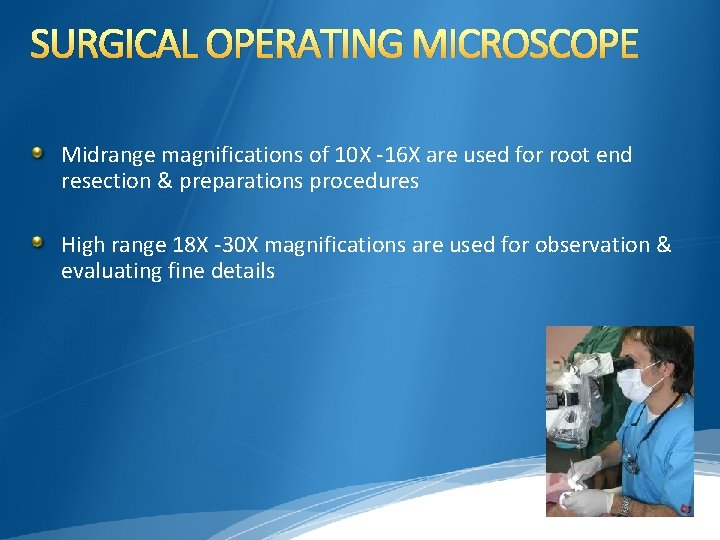 SURGICAL OPERATING MICROSCOPE

Midrange magnifications of 10X -16X are used for root end resection & preparations procedures

High range 18X -30X magnifications are used for observation & evaluating fine details